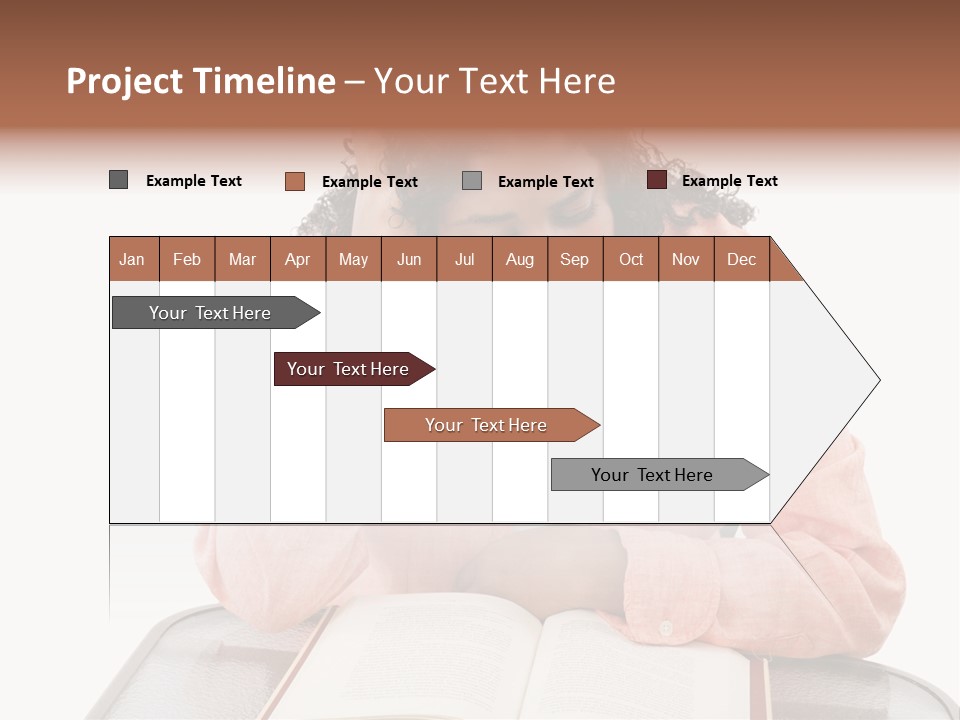 Project Timeline – Your Text Here

Example Text
Example Text
Example Text
Example Text

| Jan | Feb | Mar | Apr | May | Jun | Jul | Aug | Sep | Oct | Nov | Dec |
|---|---|---|---|---|---|---|---|---|---|---|---|

Your Text Here

Your Text Here

Your Text Here

Your Text Here